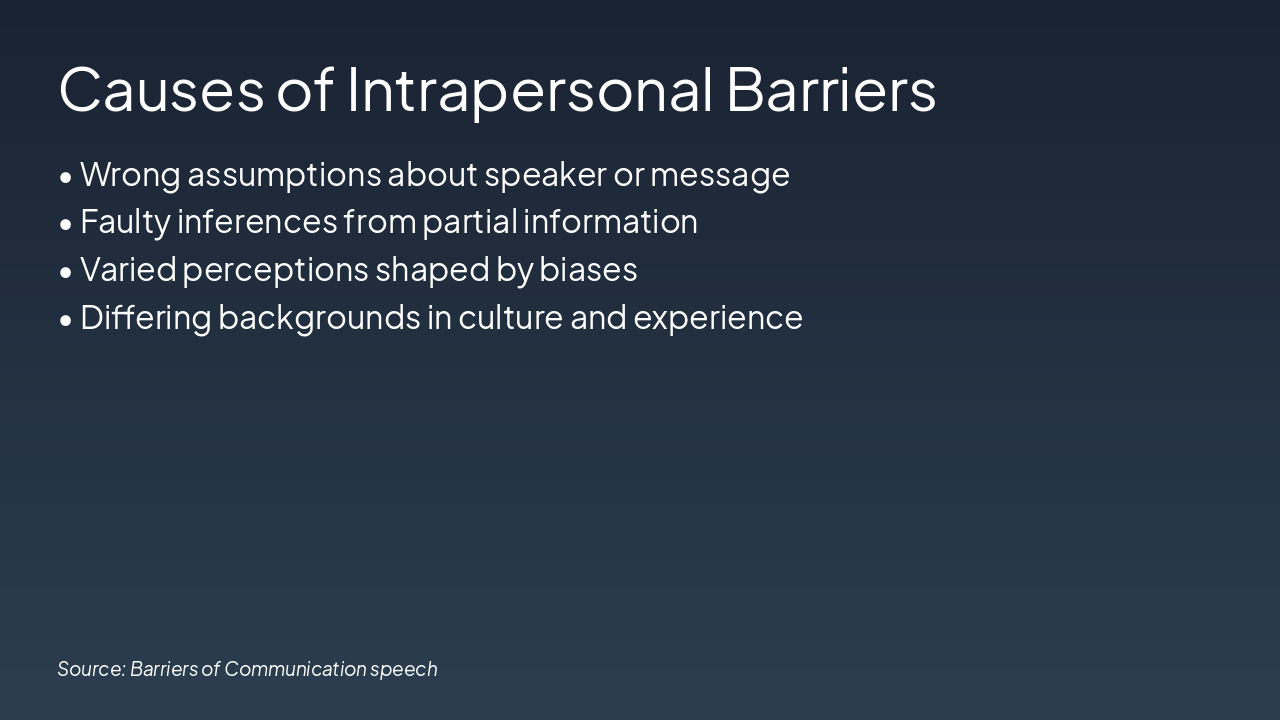 Causes of Intrapersonal Barriers

• Wrong assumptions about speaker or message
• Faulty inferences from partial information
• Varied perceptions shaped by biases
• Differing backgrounds in culture and experience

Source: Barriers of Communication speech